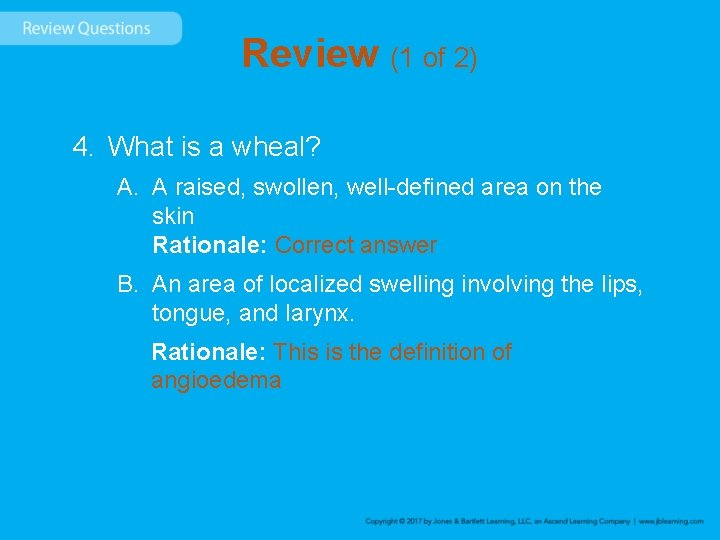 Review Questions

Review (1 of 2)

4. What is a wheal?

A. A raised, swollen, well-defined area on the skin
Rationale: Correct answer

B. An area of localized swelling involving the lips, tongue, and larynx.

Rationale: This is the definition of angioedema

Copyright © 2017 by Jones & Bartlett Learning, LLC, an Ascend Learning Company | www.jblearning.com